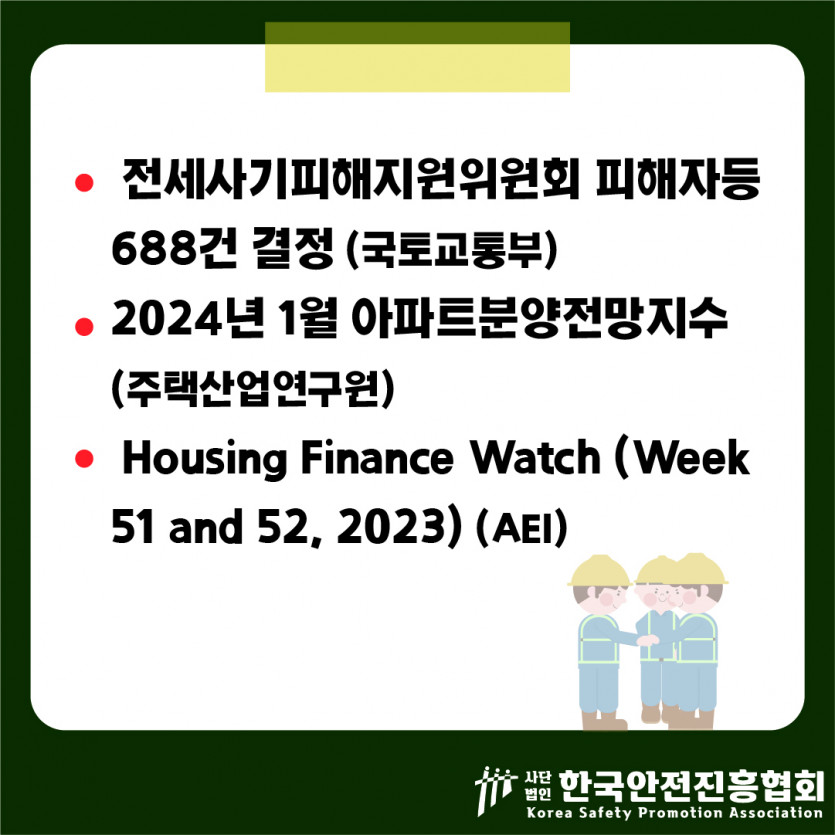 • 전세사기피해지원위원회 피해자등 688건 결정 (국토교통부)

• 2024년 1월 아파트분양전망지수 (주택산업연구원)

• Housing Finance Watch (Week 51 and 52, 2023) (AEI)

사단법인 한국안전진흥협회
Korea Safety Promotion Association